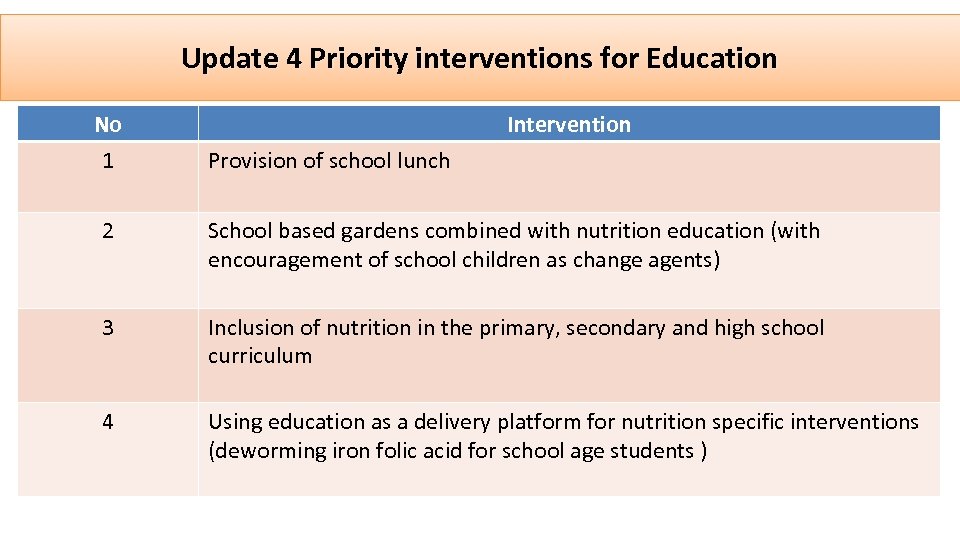 Update 4 Priority interventions for Education

| No | Intervention |
|---|---|
| 1 | Provision of school lunch |
| 2 | School based gardens combined with nutrition education (with encouragement of school children as change agents) |
| 3 | Inclusion of nutrition in the primary, secondary and high school curriculum |
| 4 | Using education as a delivery platform for nutrition specific interventions (deworming iron folic acid for school age students ) |